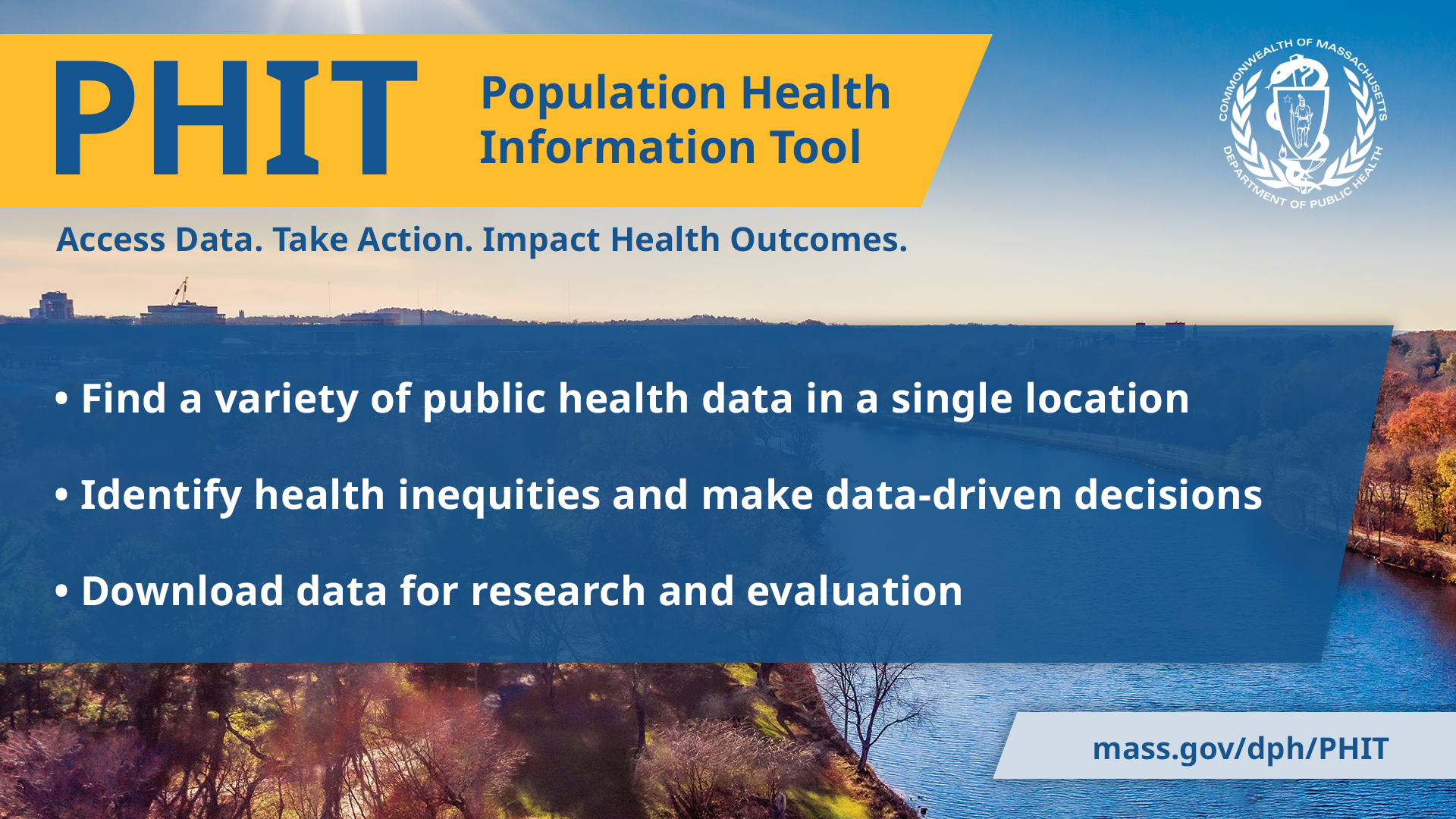 PHIT

Population Health Information Tool

COMMONWEALTH OF MASSACHUSETTS
DEPARTMENT OF PUBLIC HEALTH

Access Data. Take Action. Impact Health Outcomes.

• Find a variety of public health data in a single location

• Identify health inequities and make data-driven decisions

• Download data for research and evaluation

mass.gov/dph/PHIT